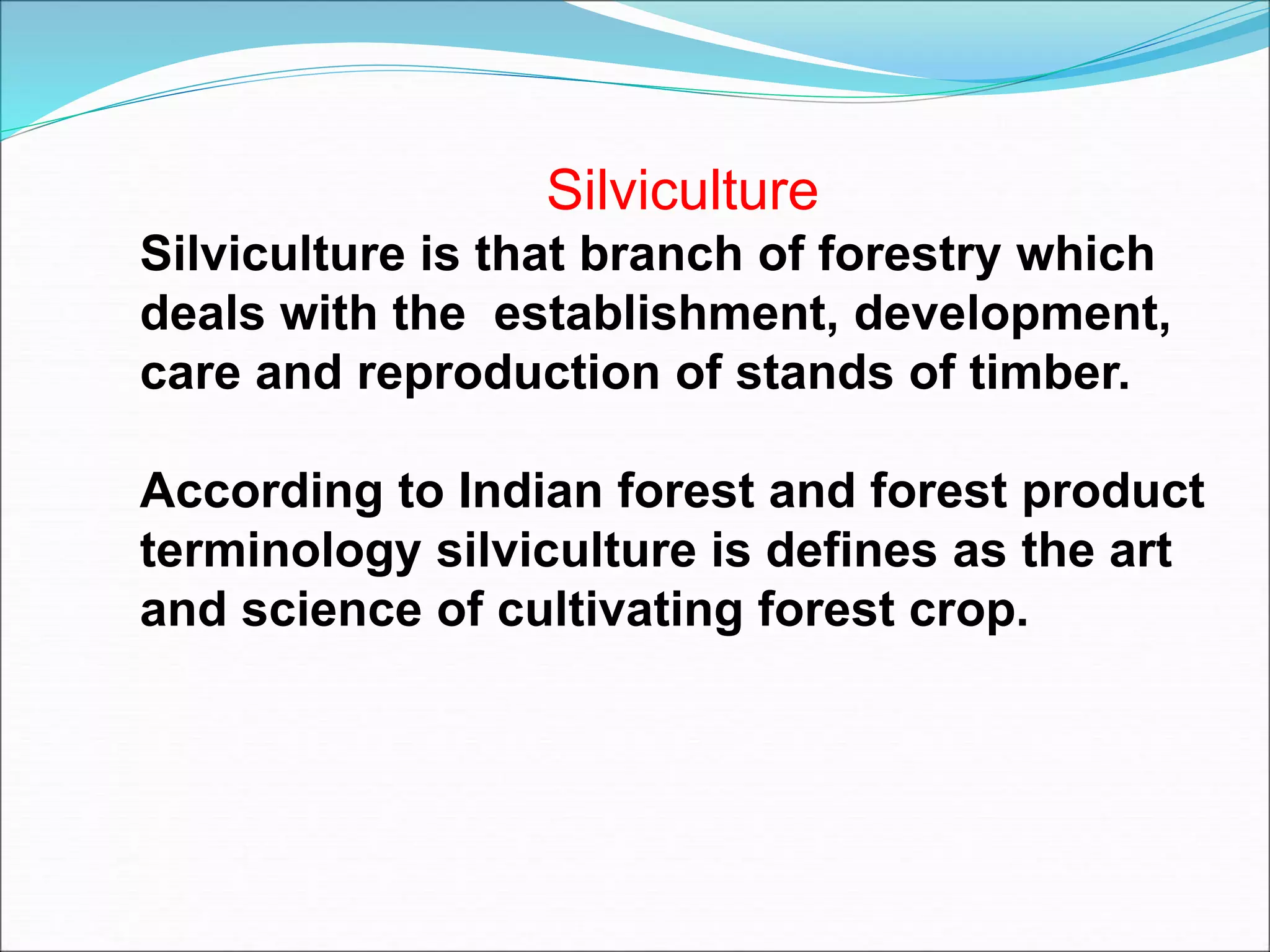 Silviculture

Silviculture is that branch of forestry which deals with the establishment, development, care and reproduction of stands of timber.

According to Indian forest and forest product terminology silviculture is defines as the art and science of cultivating forest crop.